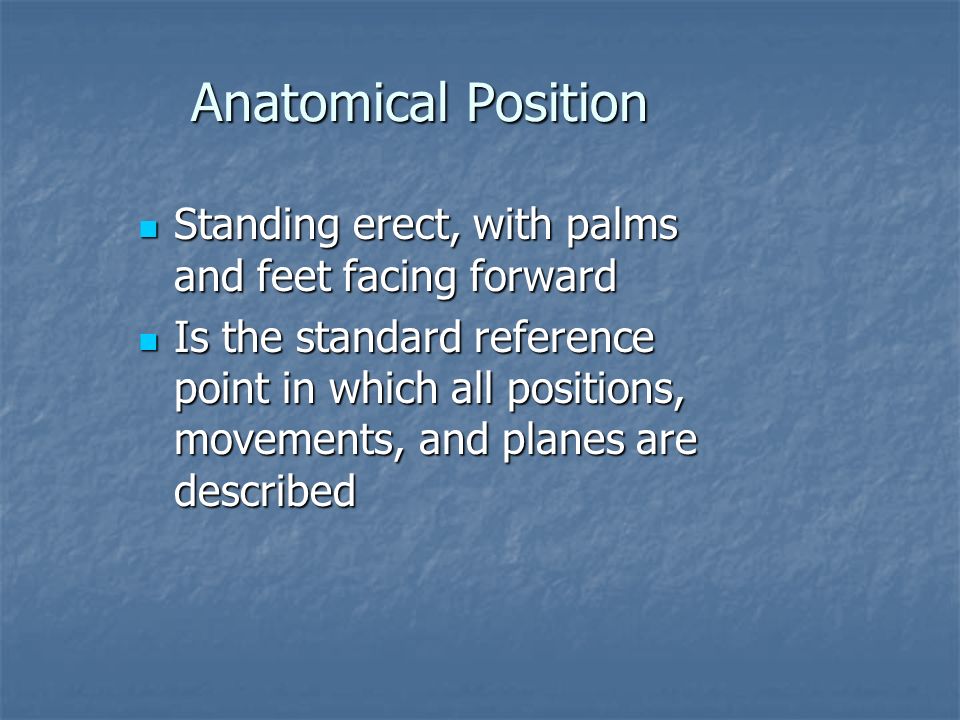 Anatomical Position

- Standing erect, with palms and feet facing forward
- Is the standard reference point in which all positions, movements, and planes are described